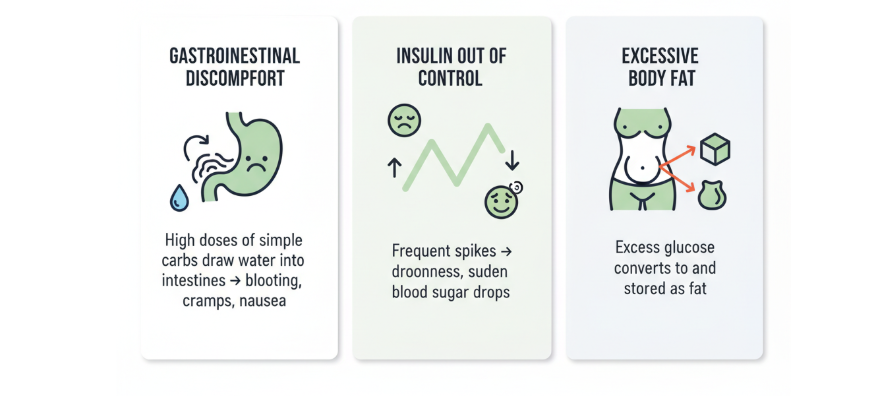 GASTROINESTINAL DISCOMPFORT

High doses of simple carbs draw water into intestines → blooting, cramps, nausea

INSULIN OUT OF CONTROL

Frequent spikes → droonness, suden blood sugar drops

EXCESSIVE BODY FAT

Excess glucose converts to and stored as fat